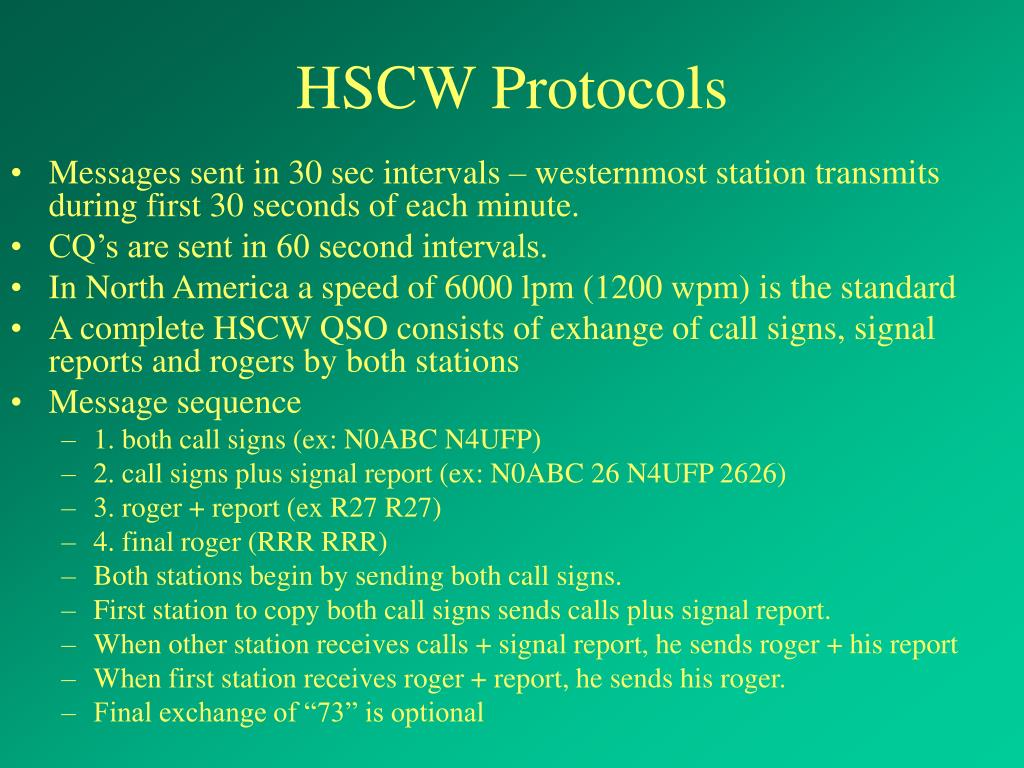 HSCW Protocols

• Messages sent in 30 sec intervals – westernmost station transmits during first 30 seconds of each minute.
• CQ’s are sent in 60 second intervals.
• In North America a speed of 6000 lpm (1200 wpm) is the standard
• A complete HSCW QSO consists of exhange of call signs, signal reports and rogers by both stations
• Message sequence
– 1. both call signs (ex: N0ABC N4UFP)
– 2. call signs plus signal report (ex: N0ABC 26 N4UFP 2626)
– 3. roger + report (ex R27 R27)
– 4. final roger (RRR RRR)
– Both stations begin by sending both call signs.
– First station to copy both call signs sends calls plus signal report.
– When other station receives calls + signal report, he sends roger + his report
– When first station receives roger + report, he sends his roger.
– Final exchange of “73” is optional